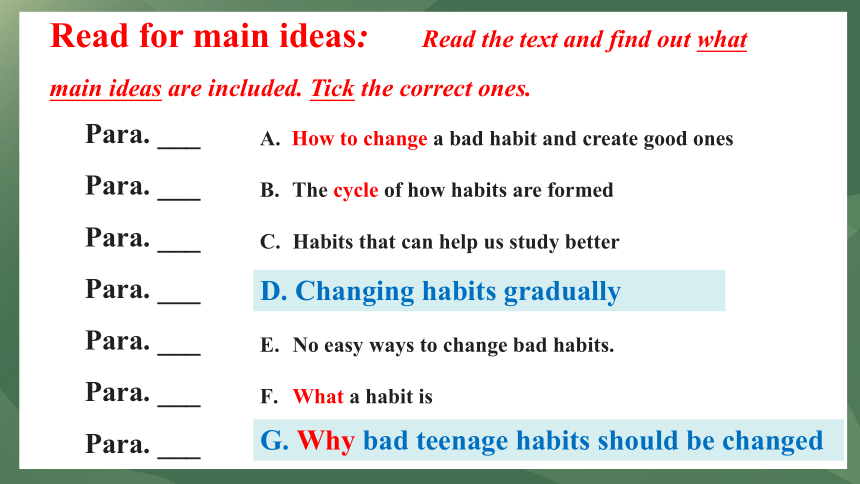 Read for main ideas: Read the text and find out what main ideas are included. Tick the correct ones.

Para. ___ A. How to change a bad habit and create good ones

Para. ___ B. The cycle of how habits are formed

Para. ___ C. Habits that can help us study better

Para. ___ D. Changing habits gradually

Para. ___ E. No easy ways to change bad habits.

Para. ___ F. What a habit is

Para. ___ G. Why bad teenage habits should be changed